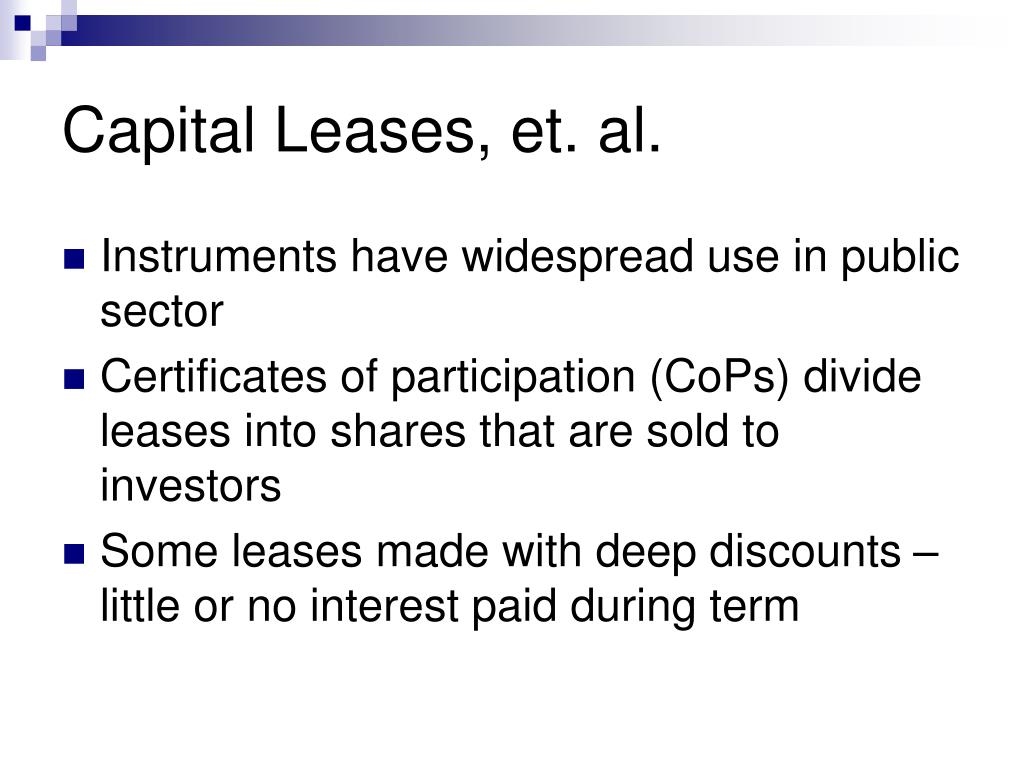 Capital Leases, et. al.

- Instruments have widespread use in public sector
- Certificates of participation (CoPs) divide leases into shares that are sold to investors
- Some leases made with deep discounts – little or no interest paid during term